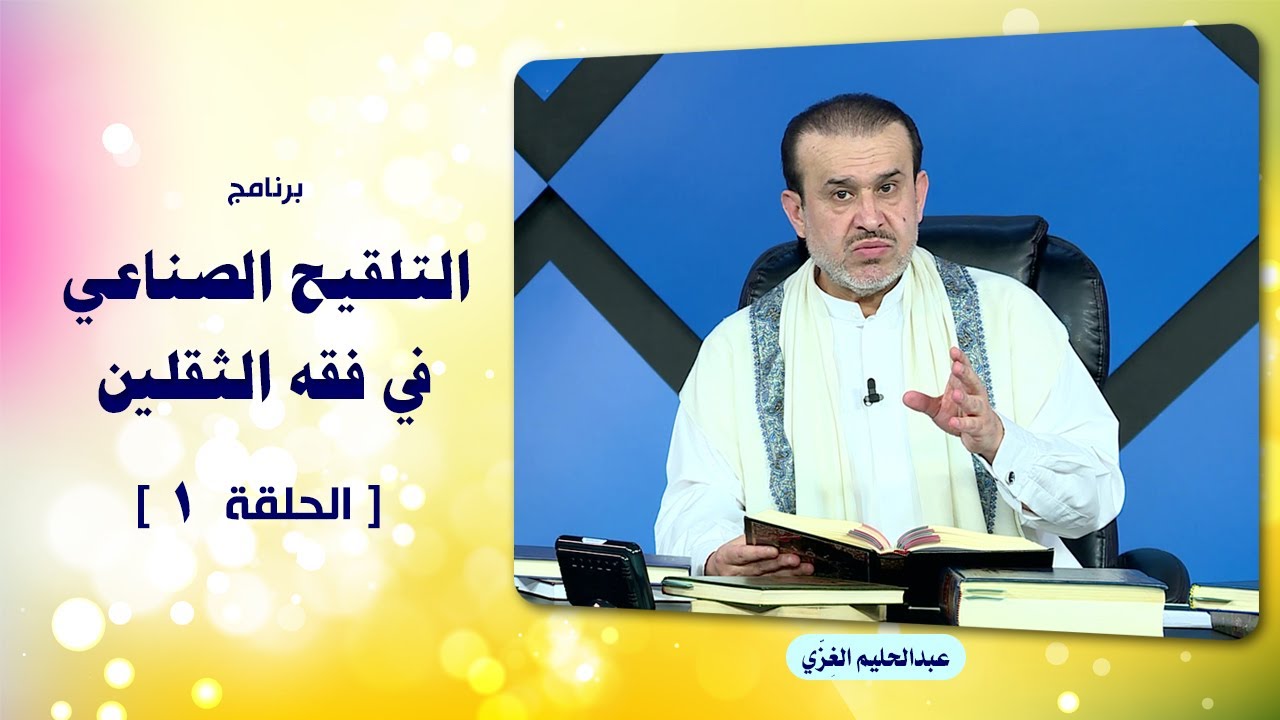 برنامج

التلقيح الصناعي في فقه الثقلين

[ الحلقة ١ ]

عبدالحليم الغِزّي